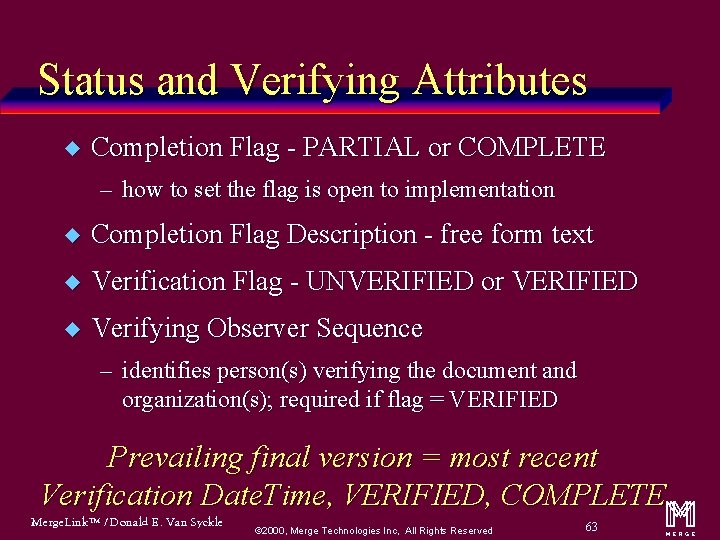 Status and Verifying Attributes

◆ Completion Flag - PARTIAL or COMPLETE

– how to set the flag is open to implementation

◆ Completion Flag Description - free form text

◆ Verification Flag - UNVERIFIED or VERIFIED

◆ Verifying Observer Sequence

– identifies person(s) verifying the document and organization(s); required if flag = VERIFIED

Prevailing final version = most recent Verification DateTime, VERIFIED, COMPLETE

MergeLink™ / Donald E. Van Syckle

©2000, Merge Technologies Inc, All Rights Reserved

63

MERGE